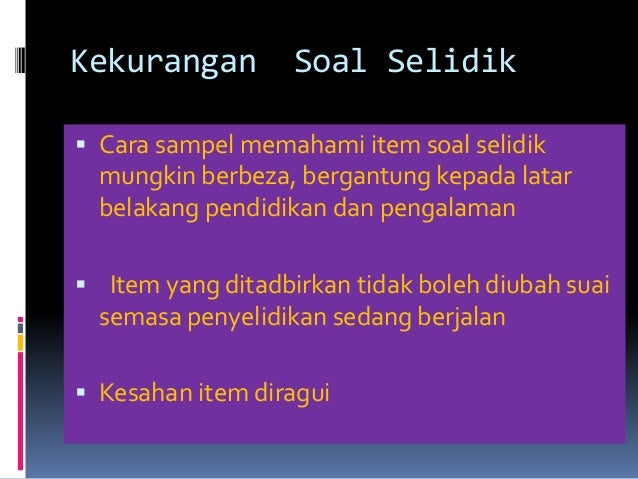 Kekurangan Soal Selidik

▪ Cara sampel memahami item soal selidik mungkin berbeza, bergantung kepada latar belakang pendidikan dan pengalaman

▪ Item yang ditadbirkan tidak boleh diubah suai semasa penyelidikan sedang berjalan

▪ Kesahan item diragui